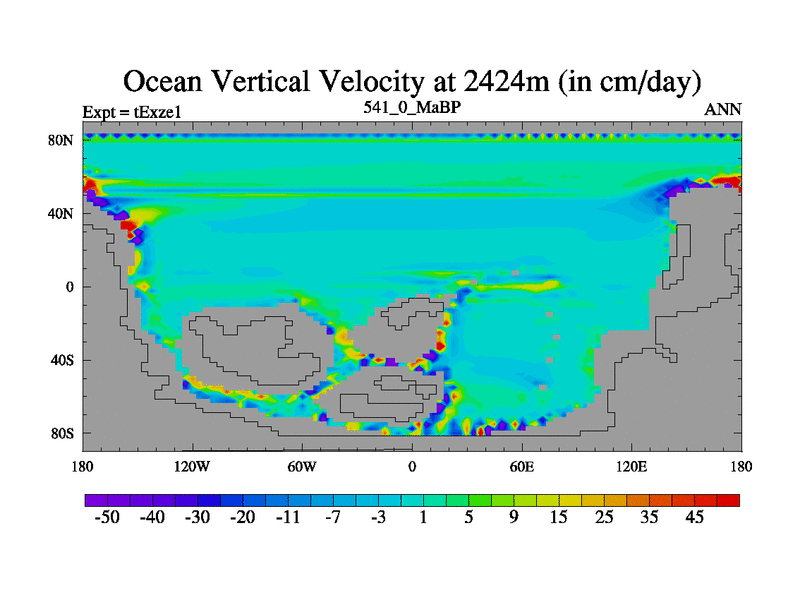 Ocean Vertical Velocity at 2424m (in cm/day)

Expt = tExze1

541_0_MaBP

ANN

80N
40N
0
40S
80S

180
120W
60W
0
60E
120E
180

-50
-40
-30
-20
-11
-7
-3
1
5
9
15
25
35
45